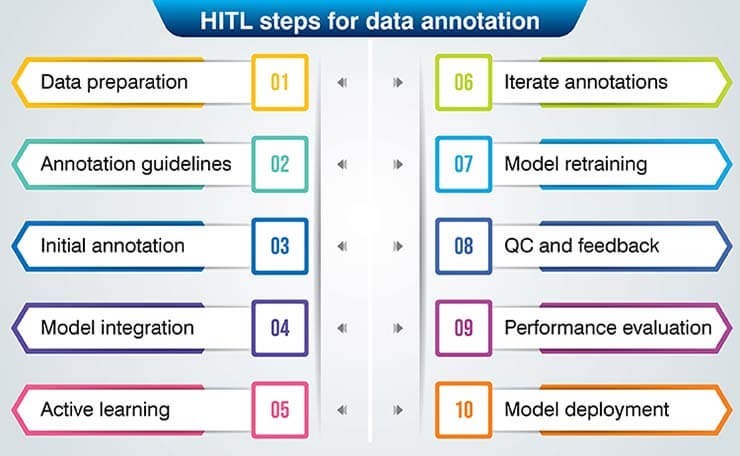 HITL steps for data annotation

Data preparation 01

Annotation guidelines 02

Initial annotation 03

Model integration 04

Active learning 05

06 Iterate annotations

07 Model retraining

08 QC and feedback

09 Performance evaluation

10 Model deployment